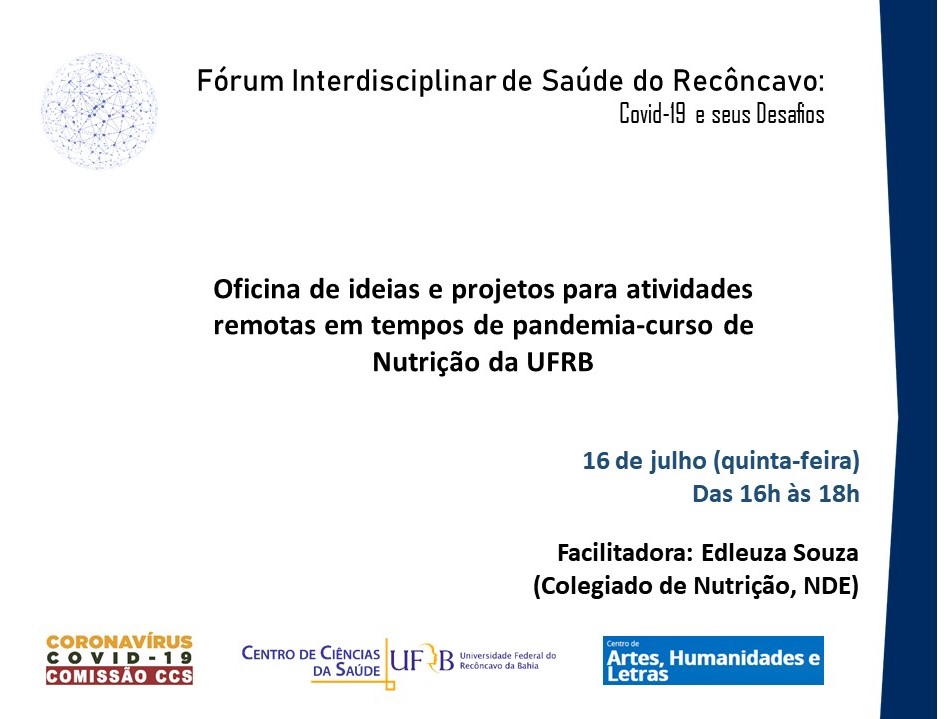 Fórum Interdisciplinar de Saúde do Recôncavo:
Covid-19 e seus Desafios

Oficina de ideias e projetos para atividades remotas em tempos de pandemia-curso de Nutrição da UFRB

16 de julho (quinta-feira)
Das 16h às 18h

Facilitadora: Edleuza Souza
(Colegiado de Nutrição, NDE)

CORONAVÍRUS
COVID-19
COMISSÃO CCS

CENTRO DE CIÊNCIAS DA SAÚDE
UFRB Universidade Federal do Recôncavo da Bahia

Centro de
Artes, Humanidades e Letras